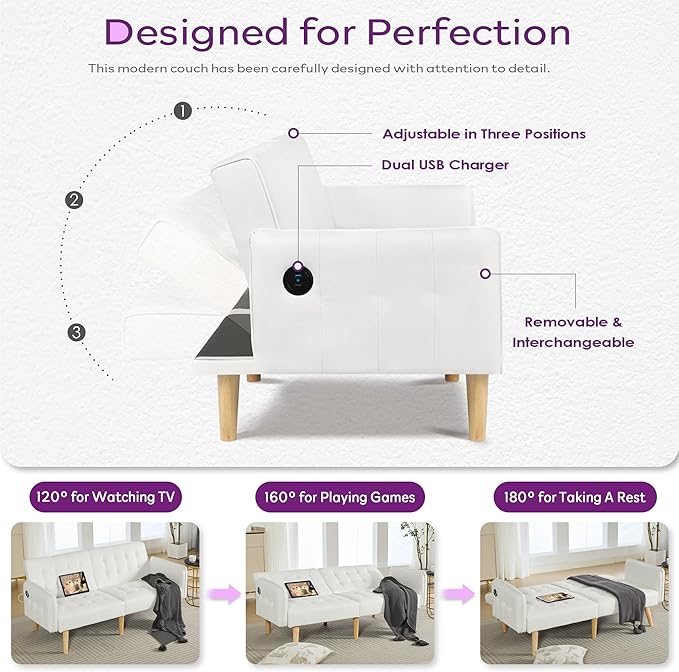 Designed for Perfection

This modern couch has been carefully designed with attention to detail.

1

2

3

Adjustable in Three Positions

Dual USB Charger

Removable & Interchangeable

120° for Watching TV

160° for Playing Games

180° for Taking A Rest